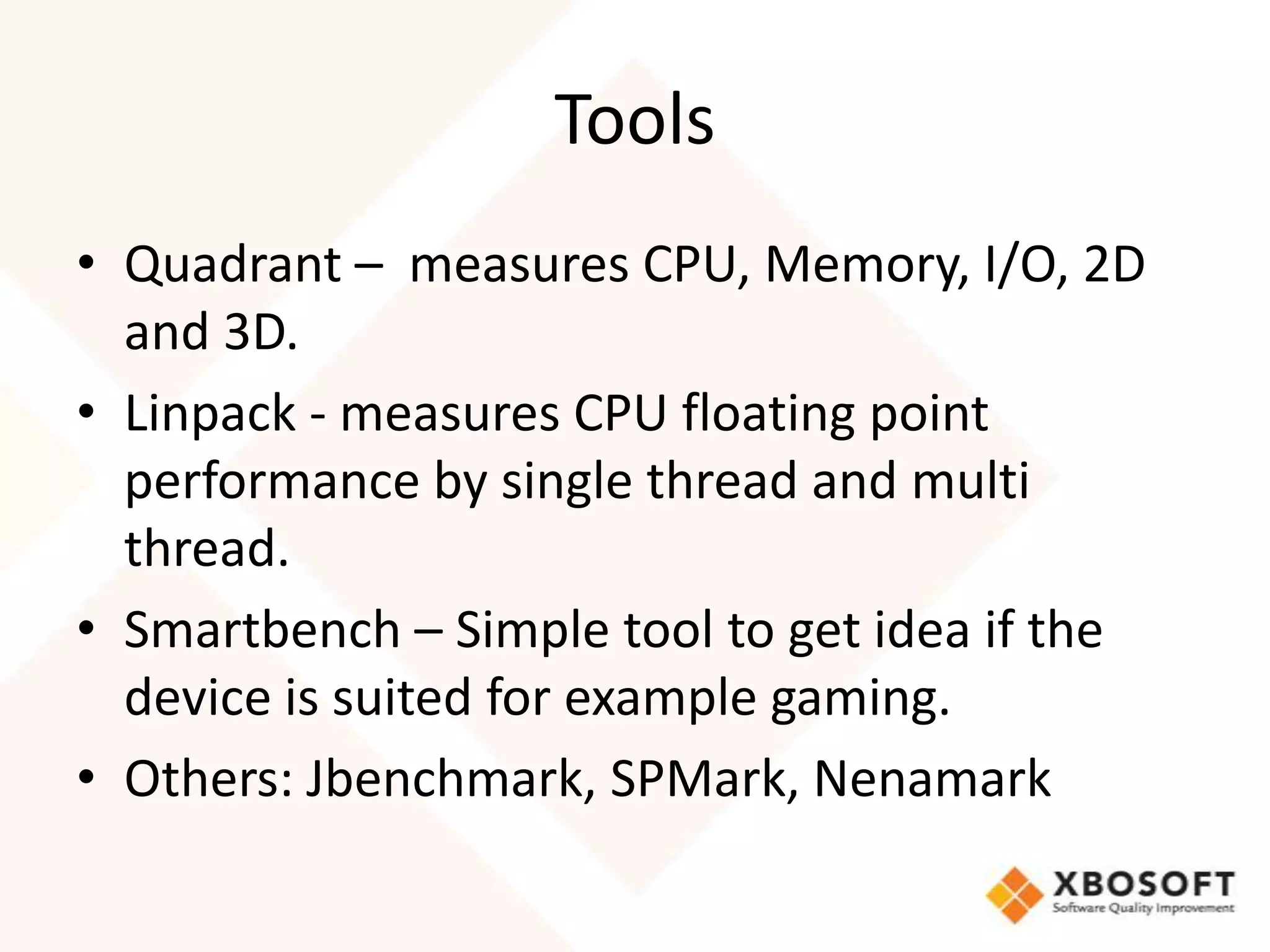 Tools

• Quadrant – measures CPU, Memory, I/O, 2D and 3D.

• Linpack - measures CPU floating point performance by single thread and multi thread.

• Smartbench – Simple tool to get idea if the device is suited for example gaming.

• Others: Jbenchmark, SPMark, Nenamark

XBOSOFT
Software Quality Improvement